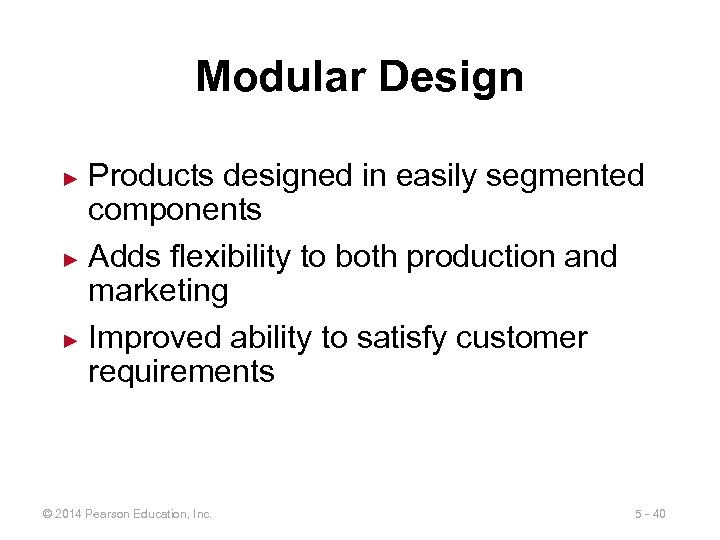 Modular Design

► Products designed in easily segmented components

► Adds flexibility to both production and marketing

► Improved ability to satisfy customer requirements

© 2014 Pearson Education, Inc.

5 - 40